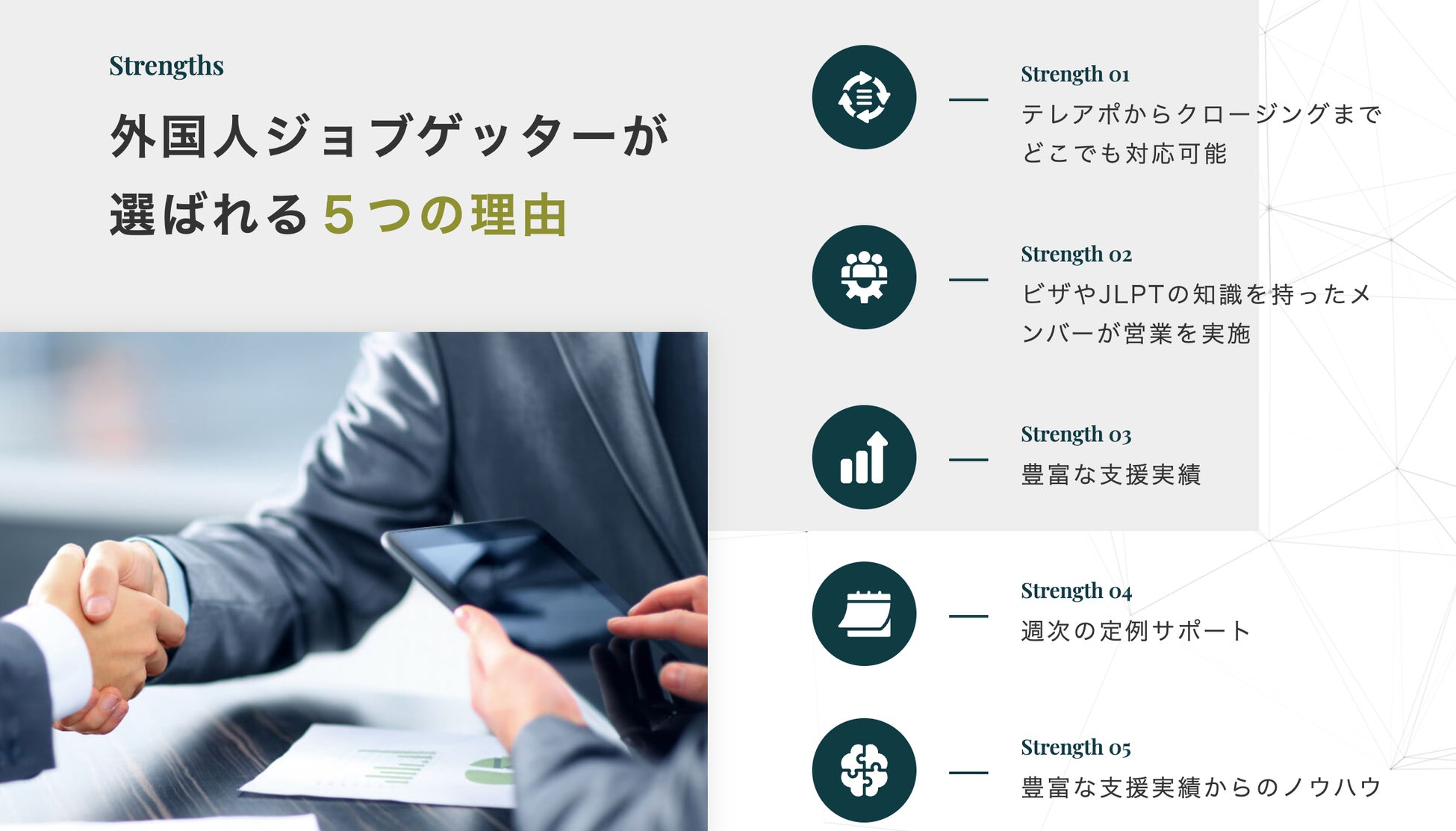 Strengths

外国人ジョブゲッターが選ばれる５つの理由

Strength 01
テレアポからクロージングまでどこでも対応可能

Strength 02
ビザやJLPTの知識を持ったメンバーが営業を実施

Strength 03
豊富な支援実績

Strength 04
週次の定例サポート

Strength 05
豊富な支援実績からのノウハウ